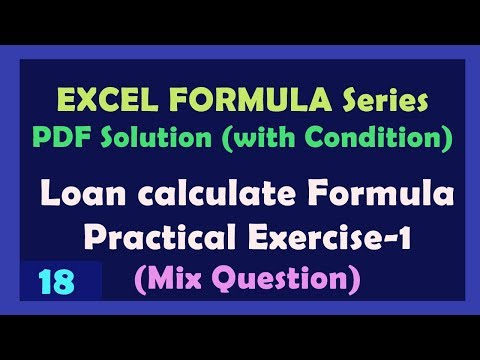 EXCEL FORMULA Series
PDF Solution (with Condition)

Loan calculate Formula
Practical Exercise-1

18

(Mix Question)